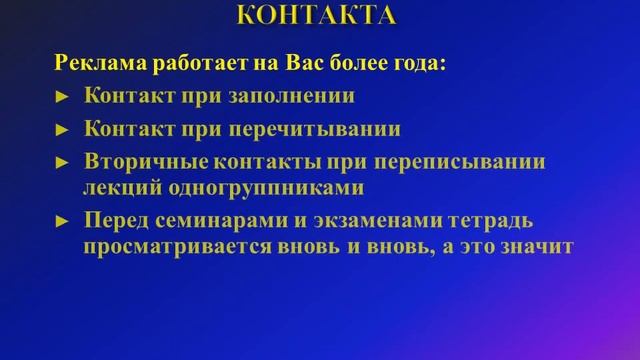 КОНТАКТА

Реклама работает на Вас более года:

► Контакт при заполнении

► Контакт при перечитывании

► Вторичные контакты при переписывании лекций одногруппниками

► Перед семинарами и экзаменами тетрадь просматривается вновь и вновь, а это значит